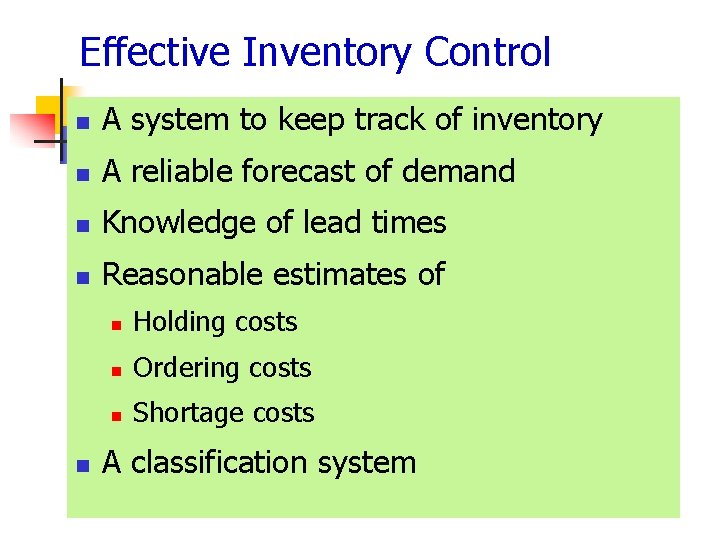 Effective Inventory Control

- A system to keep track of inventory
- A reliable forecast of demand
- Knowledge of lead times
- Reasonable estimates of
  - Holding costs
  - Ordering costs
  - Shortage costs
- A classification system